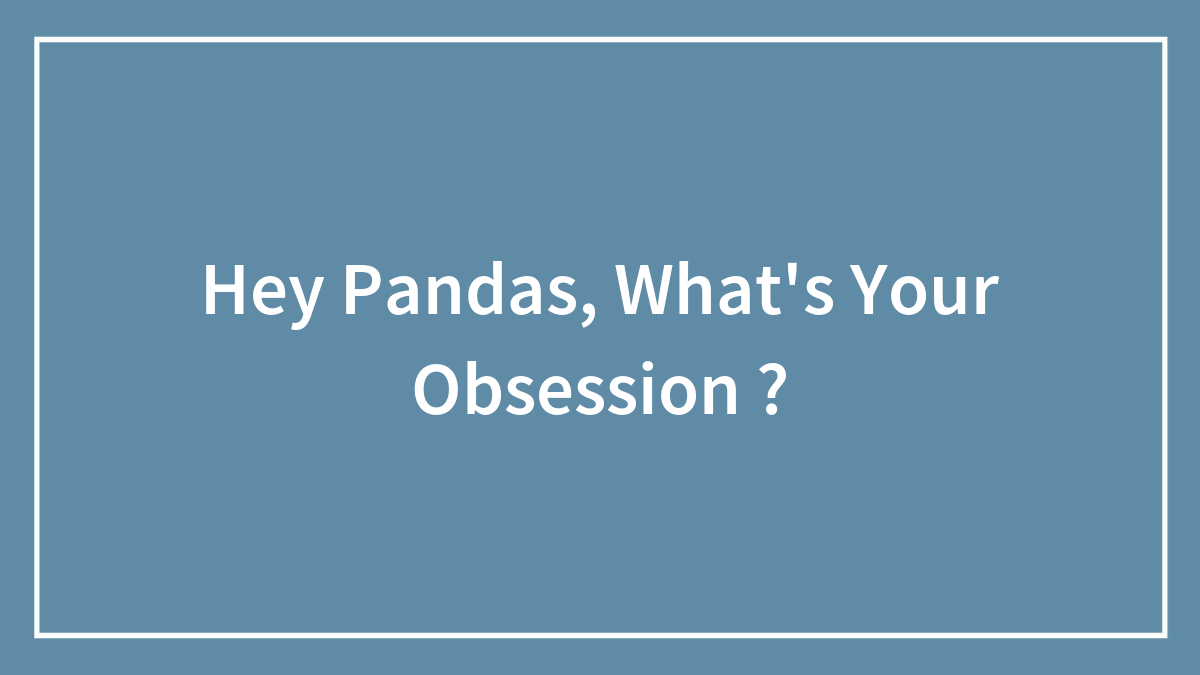 Hey Pandas, What's Your Obsession ?